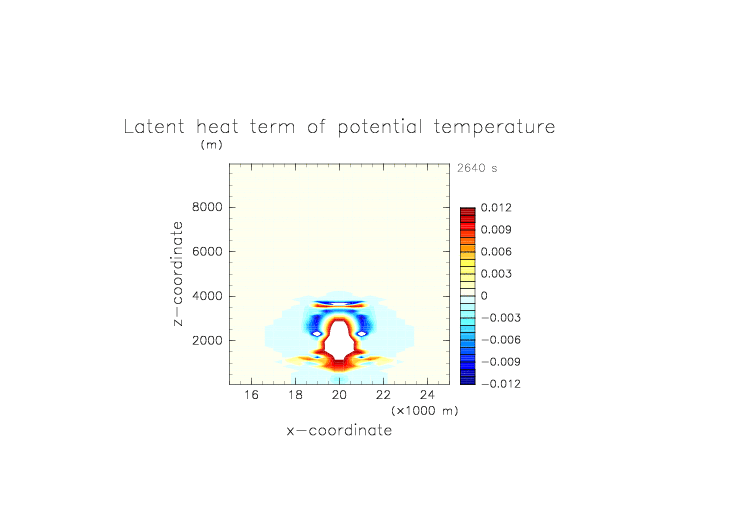 Latent heat term of potential temperature

(m)

2640 s

8000
6000
4000
2000

z−coordinate

16
18
20
22
24
(×1000 m)

x−coordinate

0.012
0.009
0.006
0.003
0
−0.003
−0.006
−0.009
−0.012